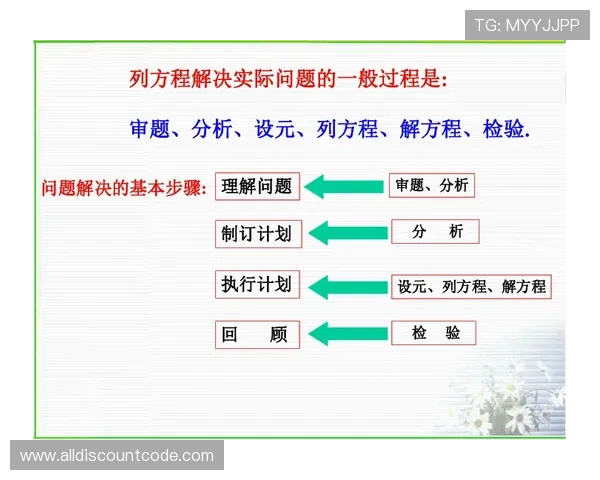 TG: MYYJJPP

列方程解决实际问题的一般过程是:

审题、分析、设元、列方程、解方程、检验.

问题解决的基本步骤:

理解问题 审题、分析

制订计划 分 析

执行计划 设元、列方程、解方程

回 顾 检 验

www.alldiscountcode.com